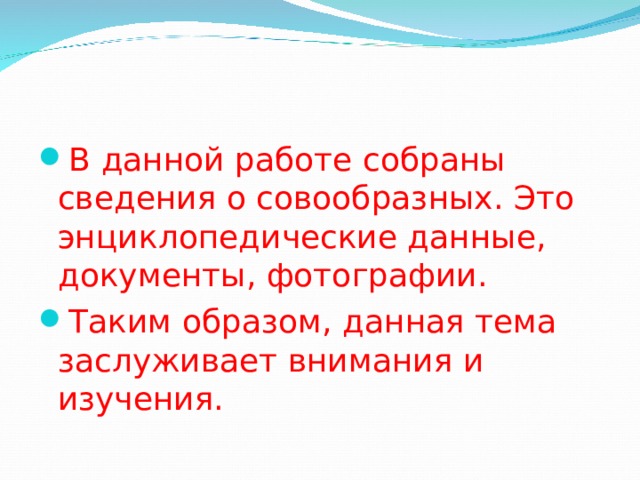 В данной работе собраны сведения о совообразных. Это энциклопедические данные, документы, фотографии.

Таким образом, данная тема заслуживает внимания и изучения.